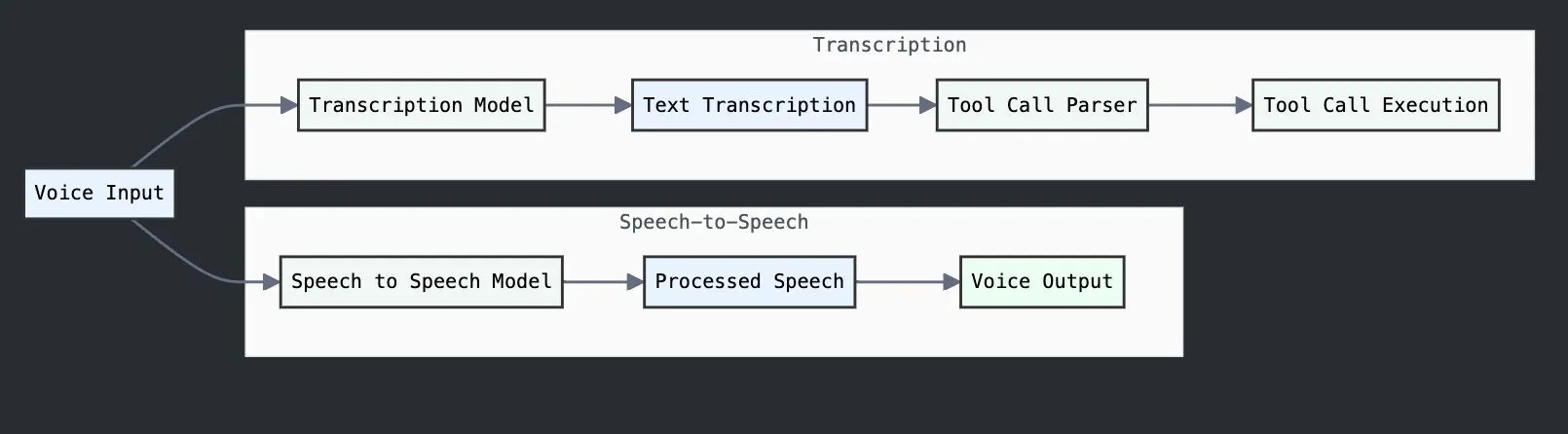 Voice Input

Transcription

Transcription Model

Text Transcription

Tool Call Parser

Tool Call Execution

Speech-to-Speech

Speech to Speech Model

Processed Speech

Voice Output